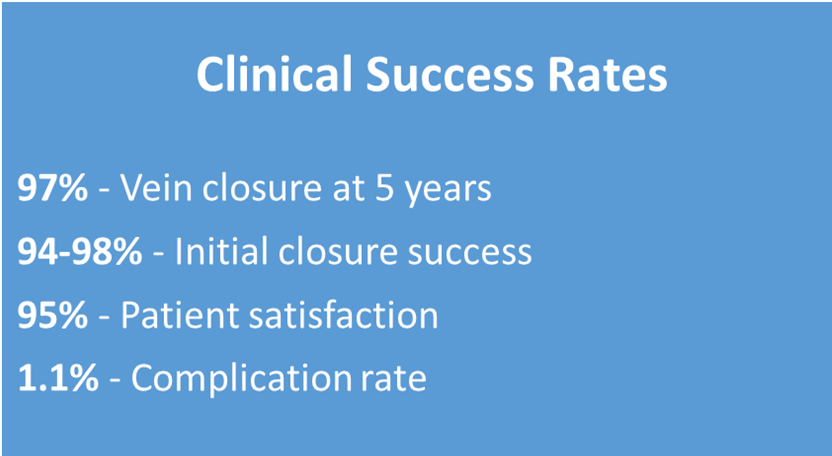 Clinical Success Rates

97% - Vein closure at 5 years

94-98% - Initial closure success

95% - Patient satisfaction

1.1% - Complication rate